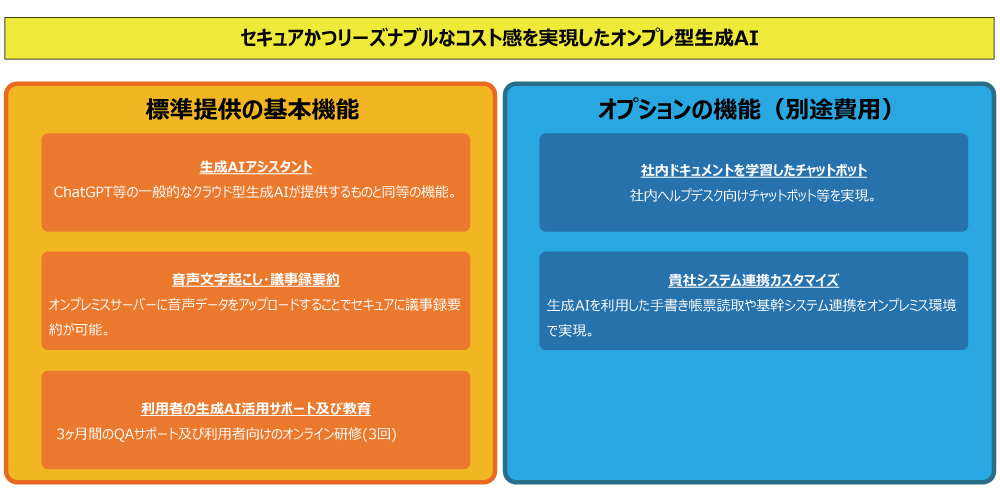 セキュアかつリーズナブルなコスト感を実現したオンプレ型生成AI

標準提供の基本機能

生成AIアシスタント

ChatGPT等の一般的なクラウド型生成AIが提供するものと同等の機能。

音声文字起こし・議事録要約

オンプレミスサーバーに音声データをアップロードすることでセキュアに議事録要約が可能。

利用者の生成AI活用サポート及び教育

3ヶ月間のQAサポート及び利用者向けのオンライン研修(3回)

オプションの機能（別途費用）

社内ドキュメントを学習したチャットボット

社内ヘルプデスク向けチャットボット等を実現。

貴社システム連携カスタマイズ

生成AIを利用した手書き帳票読取や基幹システム連携をオンプレミス環境で実現。